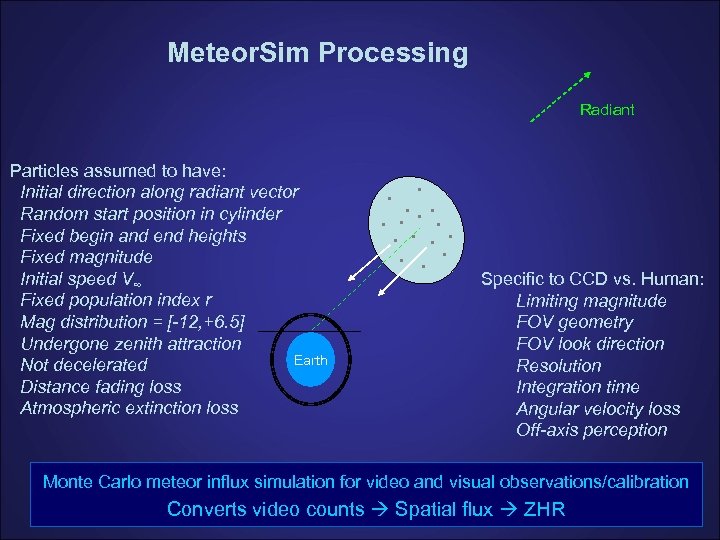 MeteorSim Processing

Radiant

Particles assumed to have:
Initial direction along radiant vector
Random start position in cylinder
Fixed begin and end heights
Fixed magnitude
Initial speed $V_\infty$
Fixed population index r
Mag distribution = [-12,+6.5]
Undergone zenith attraction
Not decelerated
Distance fading loss
Atmospheric extinction loss

Earth

Specific to CCD vs. Human:
Limiting magnitude
FOV geometry
FOV look direction
Resolution
Integration time
Angular velocity loss
Off-axis perception

Monte Carlo meteor influx simulation for video and visual observations/calibration
Converts video counts → Spatial flux → ZHR